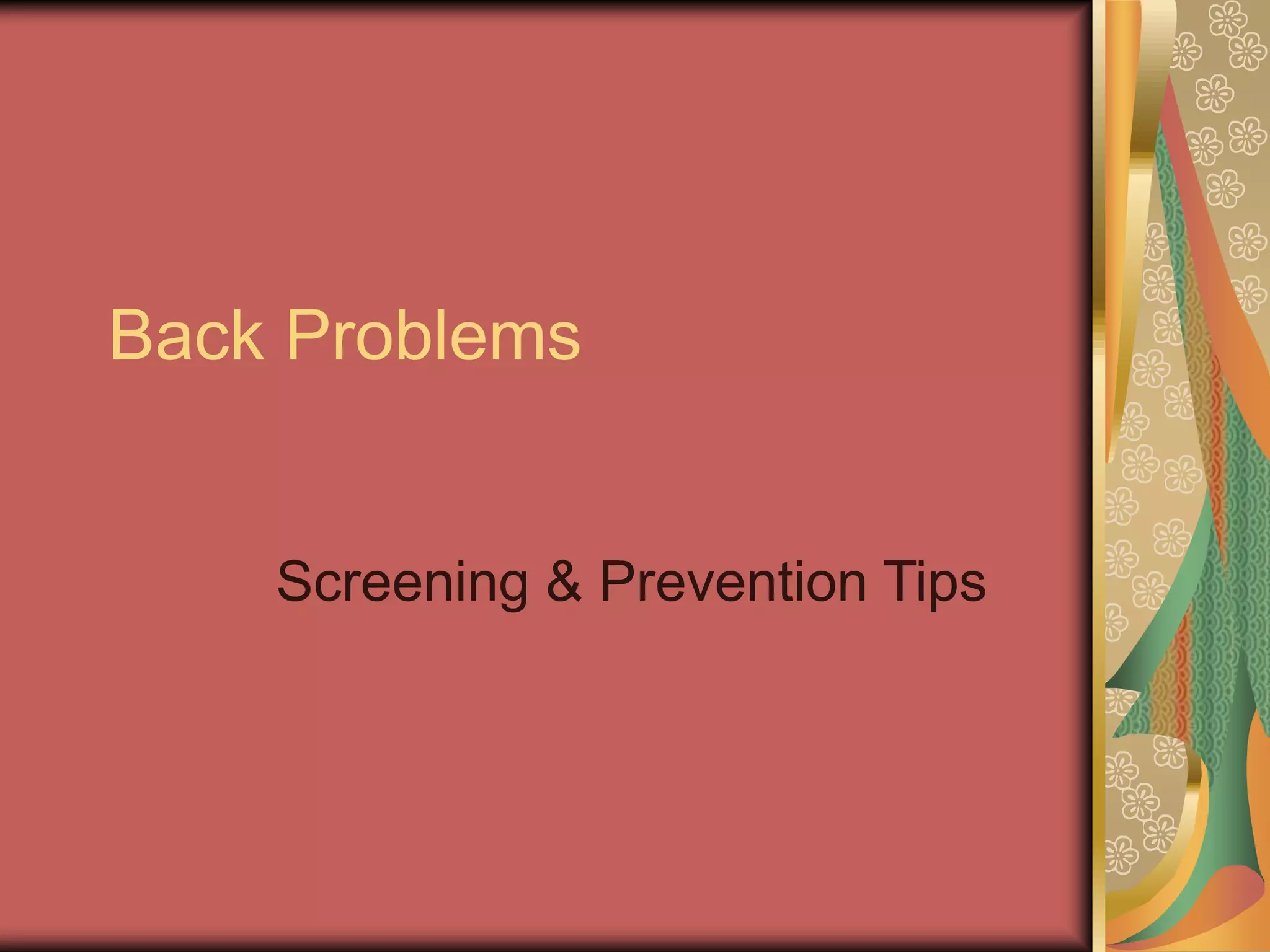 Back Problems

Screening & Prevention Tips